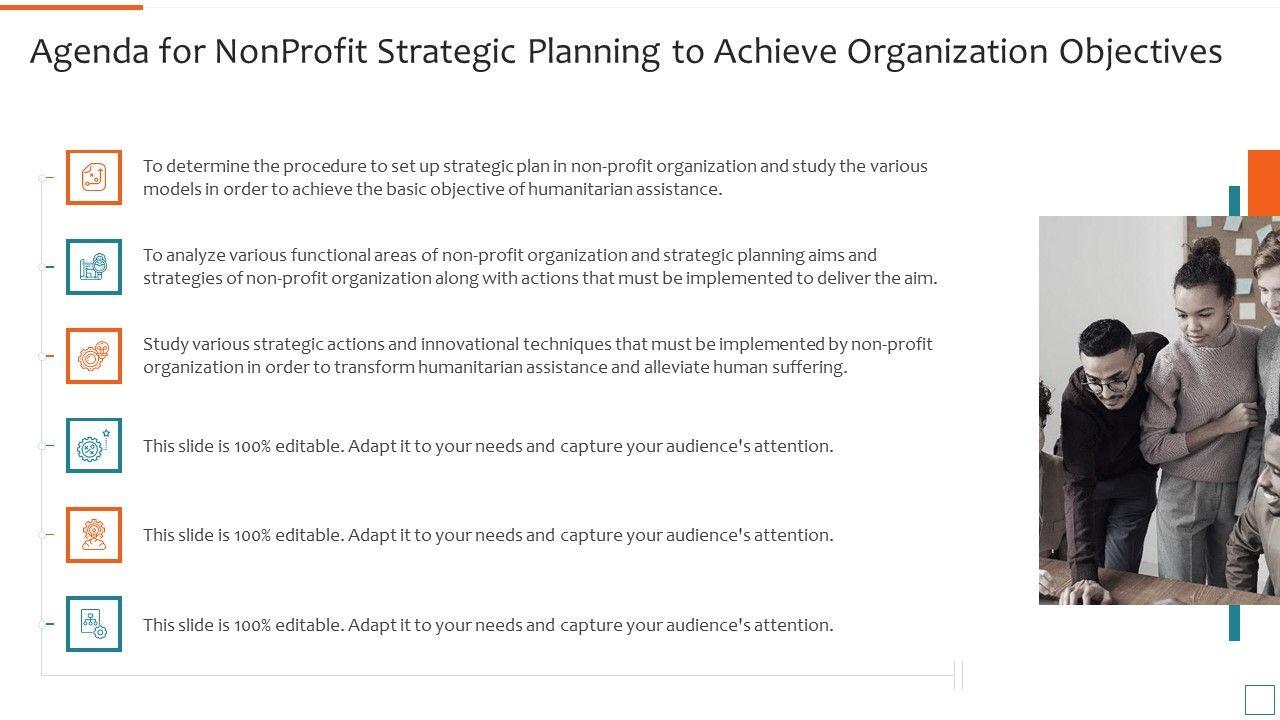 Agenda for NonProfit Strategic Planning to Achieve Organization Objectives

To determine the procedure to set up strategic plan in non-profit organization and study the various models in order to achieve the basic objective of humanitarian assistance.

To analyze various functional areas of non-profit organization and strategic planning aims and strategies of non-profit organization along with actions that must be implemented to deliver the aim.

Study various strategic actions and innovational techniques that must be implemented by non-profit organization in order to transform humanitarian assistance and alleviate human suffering.

This slide is 100% editable. Adapt it to your needs and capture your audience's attention.

This slide is 100% editable. Adapt it to your needs and capture your audience's attention.

This slide is 100% editable. Adapt it to your needs and capture your audience's attention.